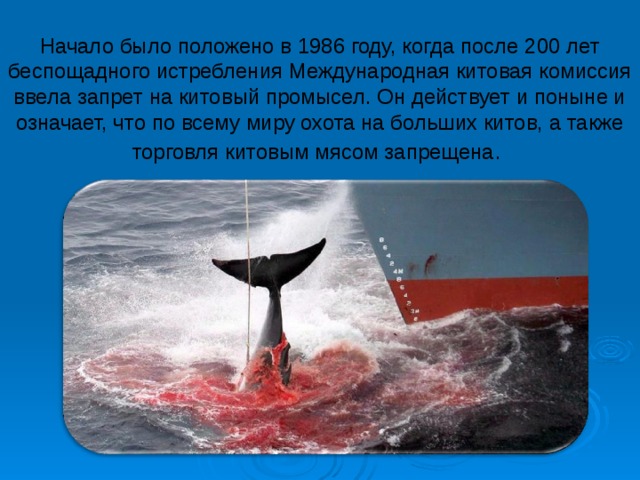 Начало было положено в 1986 году, когда после 200 лет беспощадного истребления Международная китовая комиссия ввела запрет на китовый промысел. Он действует и поныне и означает, что по всему миру охота на больших китов, а также торговля китовым мясом запрещена.